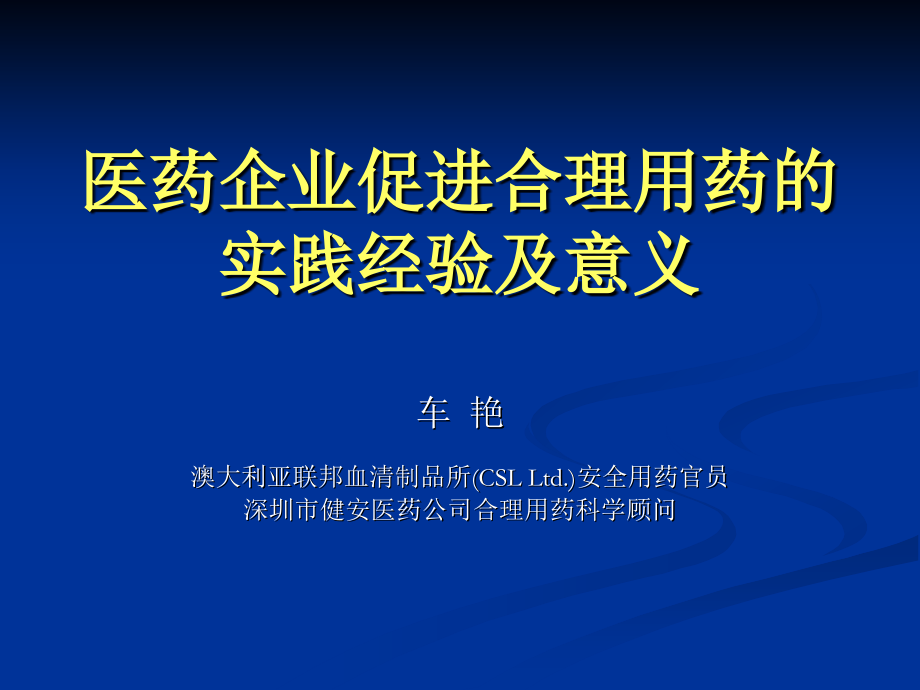 医药企业促进合理用药的实践经验及意义

车 艳

澳大利亚联邦血清制品所(CSL Ltd.)安全用药官员
深圳市健安医药公司合理用药科学顾问